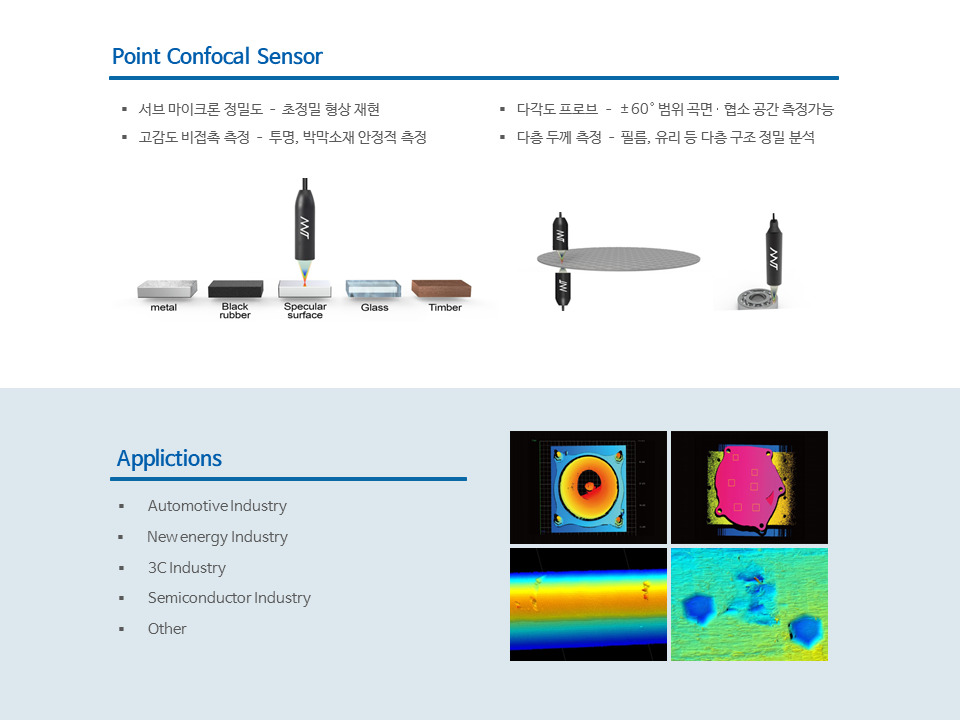 Point Confocal Sensor

▪ 서브 마이크론 정밀도 - 초정밀 형상 재현

▪ 고감도 비접촉 측정 - 투명, 박막소재 안정적 측정

▪ 다각도 프로브 - ±60° 범위 곡면 · 협소 공간 측정가능

▪ 다층 두께 측정 - 필름, 유리 등 다층 구조 정밀 분석

metal
Black rubber
Specular surface
Glass
Timber

Applictions

▪ Automotive Industry

▪ New energy Industry

▪ 3C Industry

▪ Semiconductor Industry

▪ Other